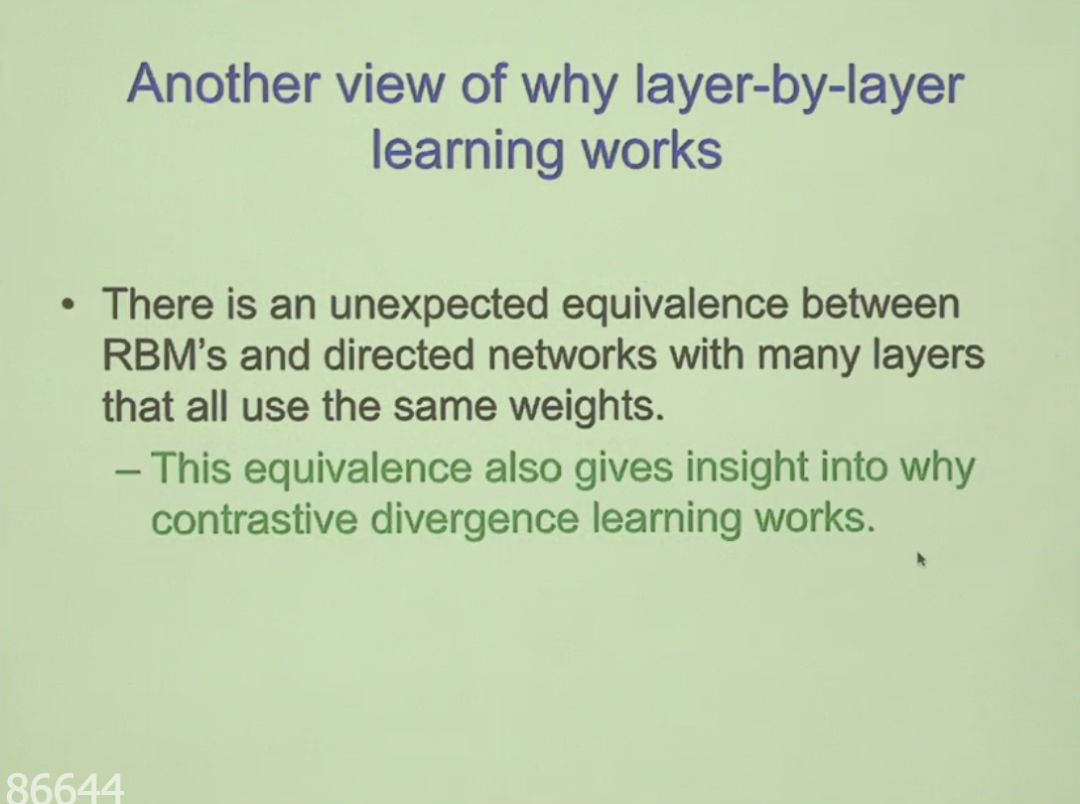 Another view of why layer-by-layer learning works

• There is an unexpected equivalence between RBM's and directed networks with many layers that all use the same weights.

– This equivalence also gives insight into why contrastive divergence learning works.

86644